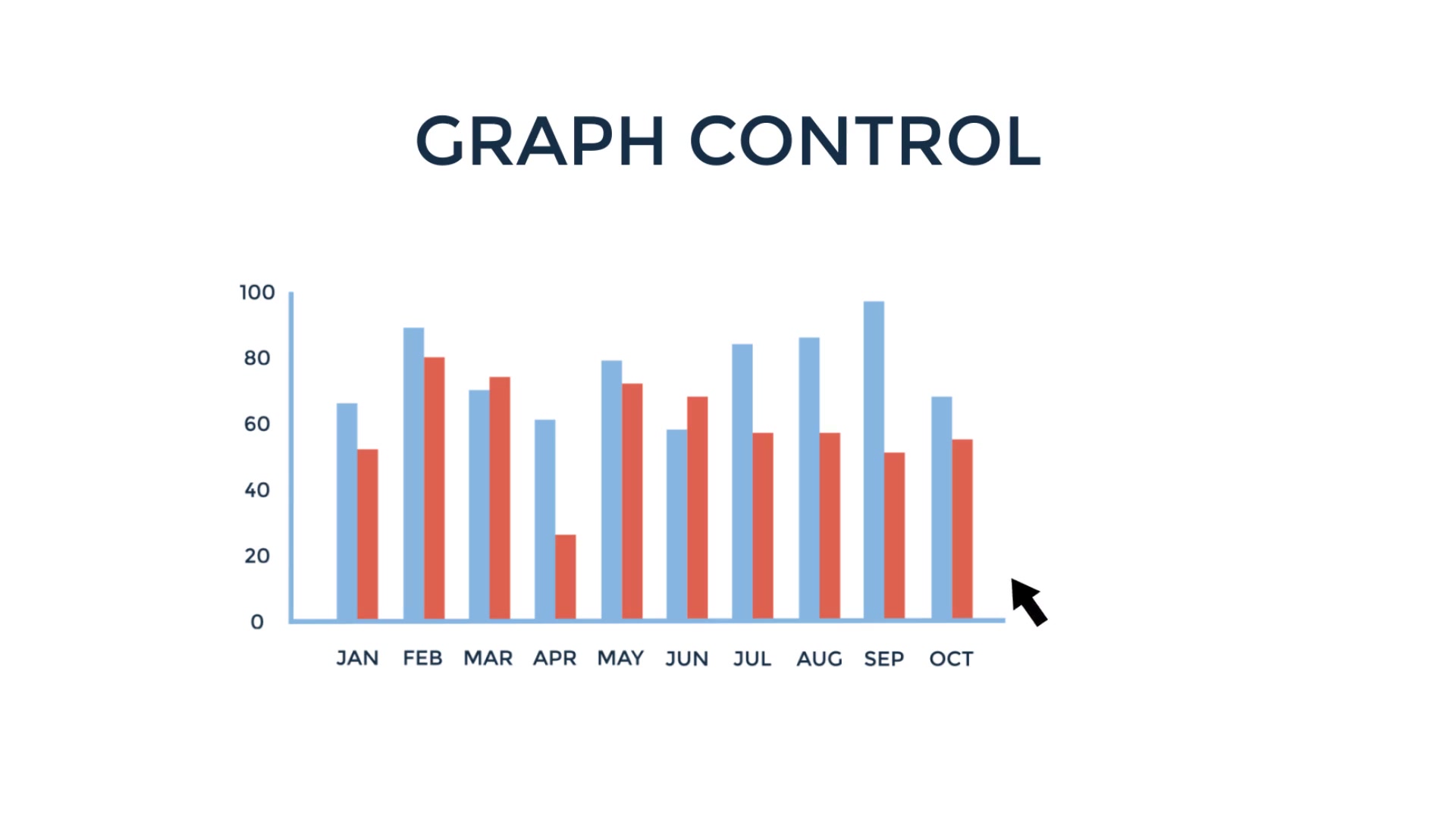 GRAPH CONTROL

100
80
60
40
20
0

JAN FEB MAR APR MAY JUN JUL AUG SEP OCT